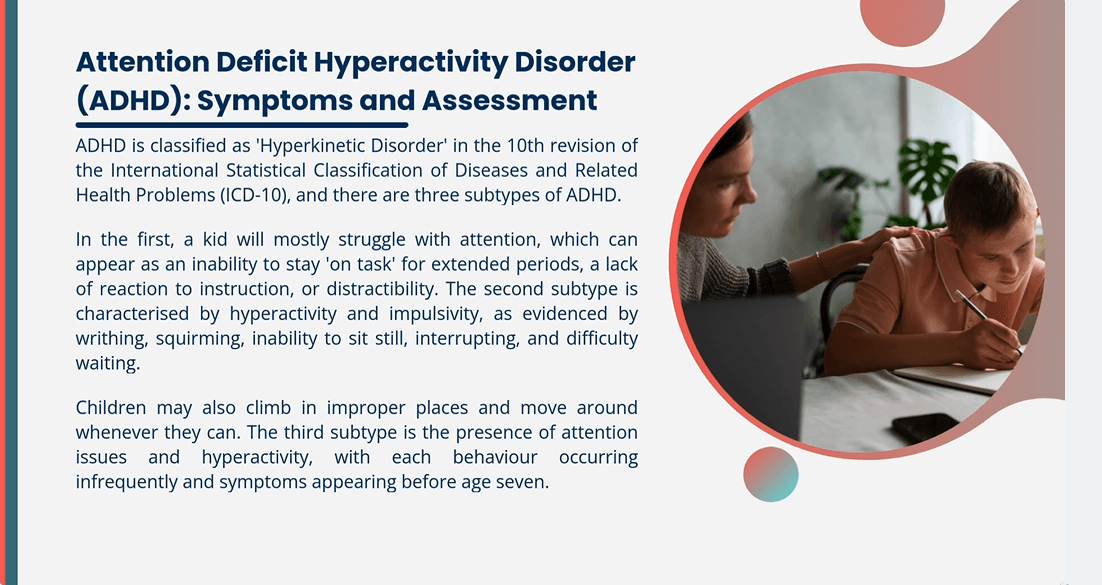 Attention Deficit Hyperactivity Disorder (ADHD): Symptoms and Assessment

ADHD is classified as 'Hyperkinetic Disorder' in the 10th revision of the International Statistical Classification of Diseases and Related Health Problems (ICD-10), and there are three subtypes of ADHD.

In the first, a kid will mostly struggle with attention, which can appear as an inability to stay 'on task' for extended periods, a lack of reaction to instruction, or distractibility. The second subtype is characterised by hyperactivity and impulsivity, as evidenced by writhing, squirming, inability to sit still, interrupting, and difficulty waiting.

Children may also climb in improper places and move around whenever they can. The third subtype is the presence of attention issues and hyperactivity, with each behaviour occurring infrequently and symptoms appearing before age seven.